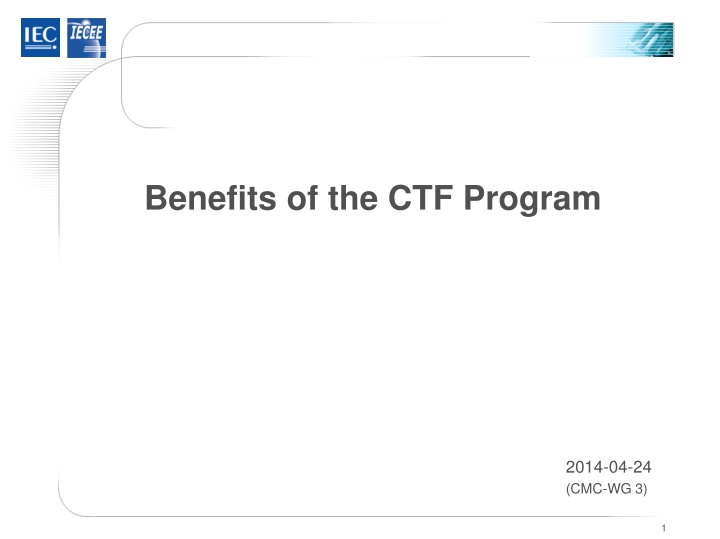 IEC IECEE

Benefits of the CTF Program

2014-04-24
(CMC-WG 3)

1